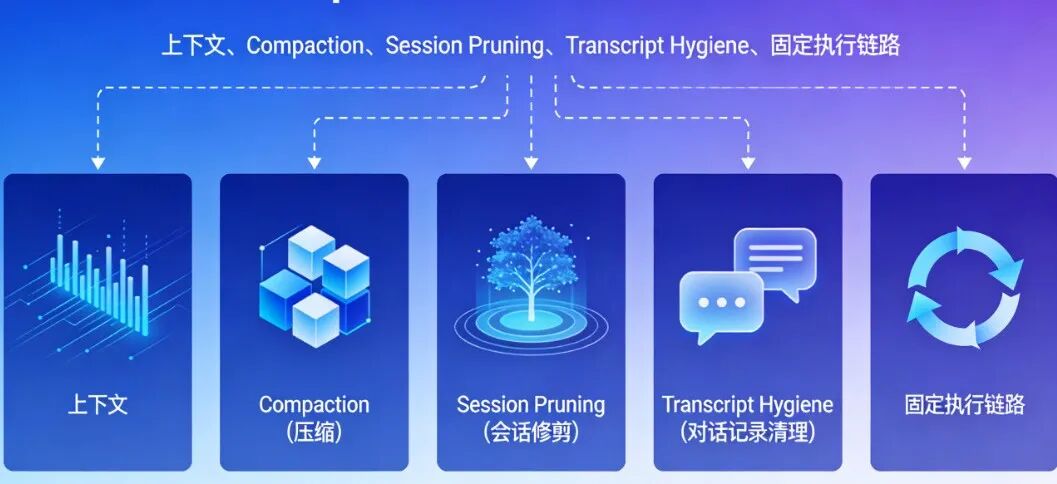 上下文、Compaction、Session Pruning、Transcript Hygiene、固定执行链路

上下文

Compaction
(压缩)

Session Pruning
(会话修剪)

Transcript Hygiene
(对话记录清理)

固定执行链路